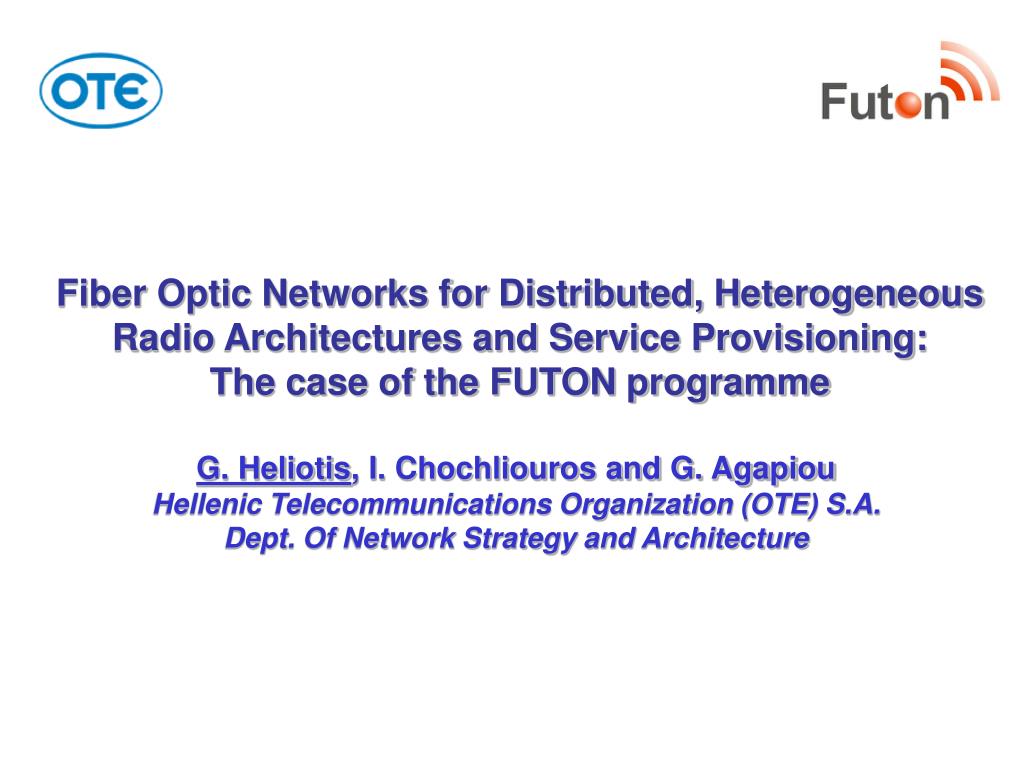 OTE

Futon

Fiber Optic Networks for Distributed, Heterogeneous Radio Architectures and Service Provisioning: The case of the FUTON programme

G. Heliotis, I. Chochliouros and G. Agapiou
Hellenic Telecommunications Organization (OTE) S.A.
Dept. Of Network Strategy and Architecture